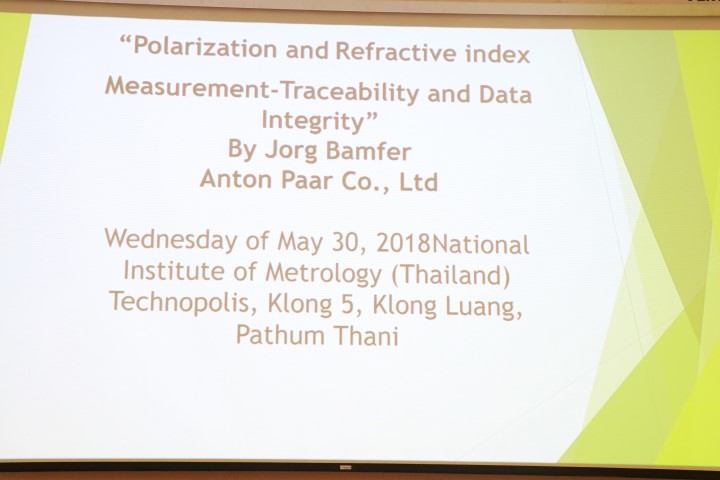 “Polarization and Refractive index Measurement-Traceability and Data Integrity”
By Jorg Bamfer
Anton Paar Co., Ltd

Wednesday of May 30, 2018National Institute of Metrology (Thailand) Technopolis, Klong 5, Klong Luang, Pathum Thani